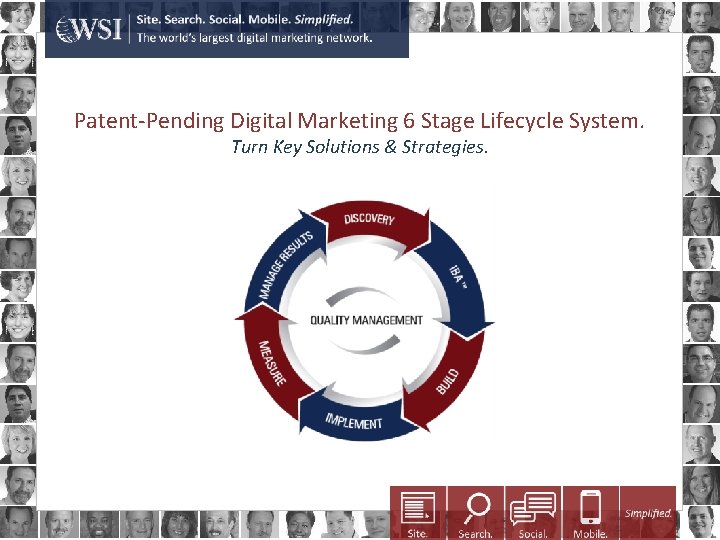 WSI Site. Search. Social. Mobile. Simplified.
The world's largest digital marketing network.

Patent-Pending Digital Marketing 6 Stage Lifecycle System.
Turn Key Solutions & Strategies.

DISCOVERY
IBA™
BUILD
IMPLEMENT
MEASURE
MANAGE RESULTS
QUALITY MANAGEMENT

Site. Search. Social. Mobile. Simplified.